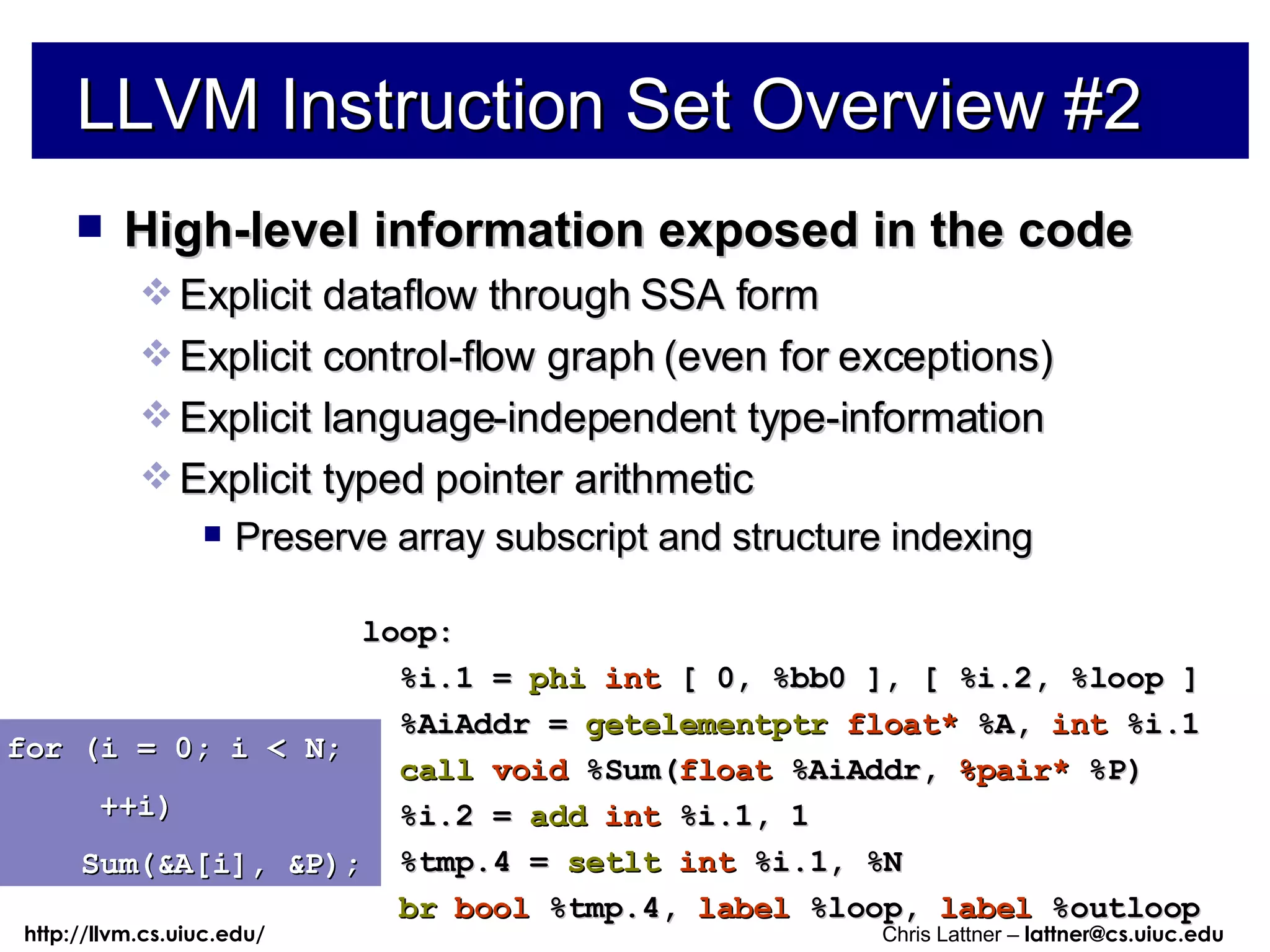 LLVM Instruction Set Overview #2

High-level information exposed in the code

Explicit dataflow through SSA form

Explicit control-flow graph (even for exceptions)

Explicit language-independent type-information

Explicit typed pointer arithmetic

Preserve array subscript and structure indexing

for (i = 0; i < N;
++i)
Sum(&A[i], &P);

loop:
%i.1 = phi int [ 0, %bb0 ], [ %i.2, %loop ]
%AiAddr = getelementptr float* %A, int %i.1
call void %Sum(float %AiAddr, %pair* %P)
%i.2 = add int %i.1, 1
%tmp.4 = setlt int %i.1, %N
br bool %tmp.4, label %loop, label %outloop

http://llvm.cs.uiuc.edu/

Chris Lattner – lattner@cs.uiuc.edu